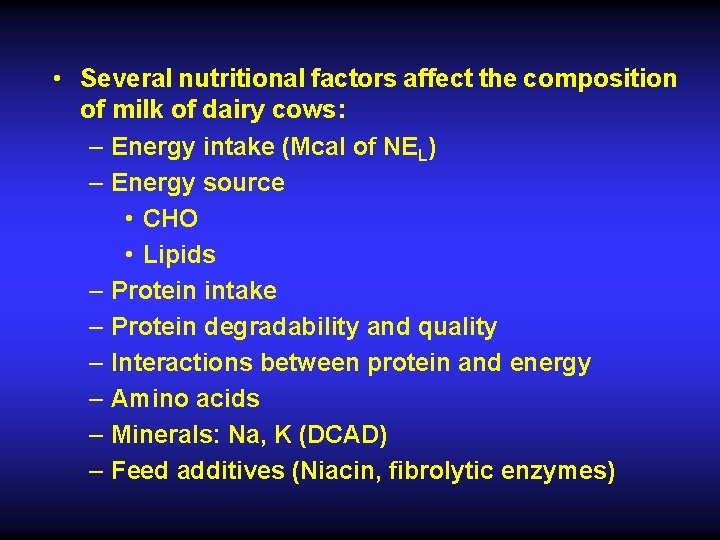 • Several nutritional factors affect the composition of milk of dairy cows:
– Energy intake (Mcal of $NE_L$)
– Energy source
• CHO
• Lipids
– Protein intake
– Protein degradability and quality
– Interactions between protein and energy
– Amino acids
– Minerals: Na, K (DCAD)
– Feed additives (Niacin, fibrolytic enzymes)